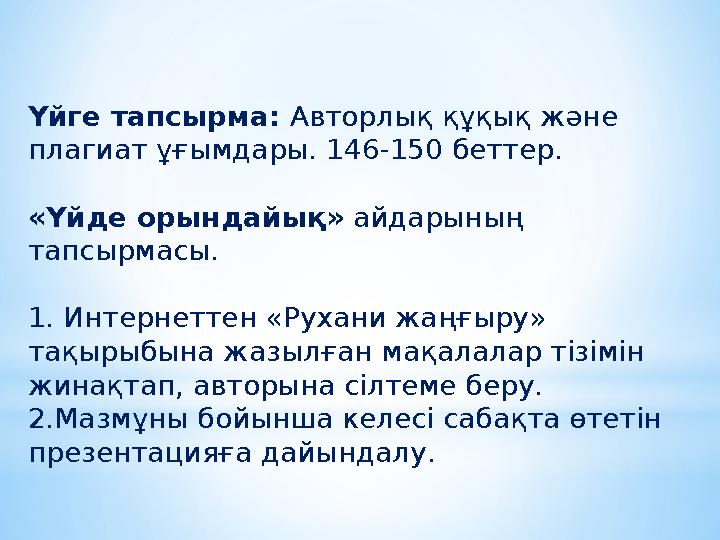 Үйге тапсырма: Авторлық құқық және плагиат ұғымдары. 146-150 беттер.

«Үйде орындайық» айдарының тапсырмасы.

1. Интернеттен «Рухани жаңғыру» тақырыбына жазылған мақалалар тізімін жинақтап, авторына сілтеме беру.
2.Мазмұны бойынша келесі сабақта өтетін презентацияға дайындалу.